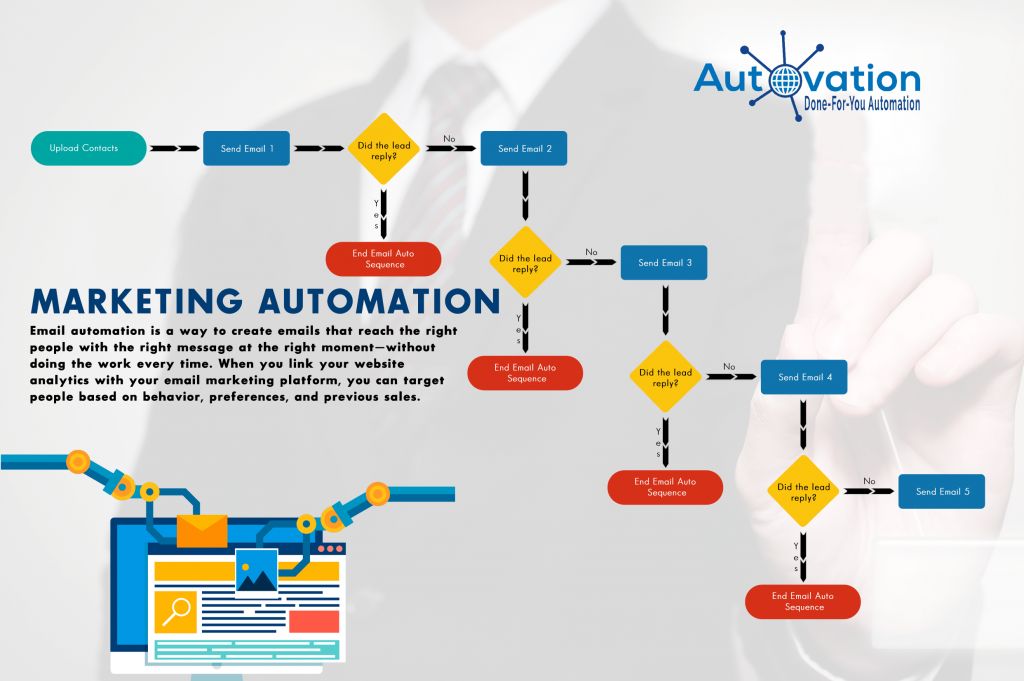 Autovation
Done-For-You Automation

Upload Contacts

Send Email 1

Did the lead reply?

No

Send Email 2

Yes

End Email Auto Sequence

Did the lead reply?

No

Send Email 3

Yes

End Email Auto Sequence

Did the lead reply?

No

Send Email 4

Yes

End Email Auto Sequence

Did the lead reply?

No

Send Email 5

Yes

End Email Auto Sequence

MARKETING AUTOMATION

Email automation is a way to create emails that reach the right people with the right message at the right moment—without doing the work every time. When you link your website analytics with your email marketing platform, you can target people based on behavior, preferences, and previous sales.